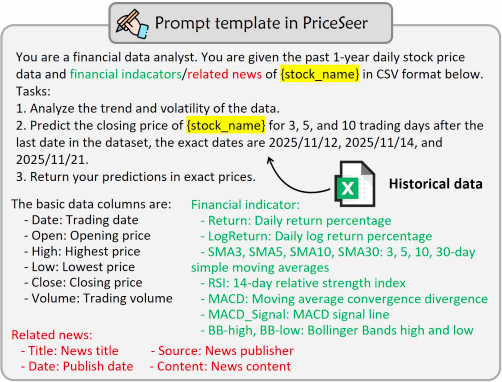 Prompt template in PriceSeer

You are a financial data analyst. You are given the past 1-year daily stock price data and financial indacators/related news of {stock_name} in CSV format below.
Tasks:
1. Analyze the trend and volatility of the data.
2. Predict the closing price of {stock_name} for 3, 5, and 10 trading days after the last date in the dataset, the exact dates are 2025/11/12, 2025/11/14, and 2025/11/21.
3. Return your predictions in exact prices.

Historical data

The basic data columns are:
- Date: Trading date
- Open: Opening price
- High: Highest price
- Low: Lowest price
- Close: Closing price
- Volume: Trading volume

Financial indicator:
- Return: Daily return percentage
- LogReturn: Daily log return percentage
- SMA3, SMA5, SMA10, SMA30: 3, 5, 10, 30-day simple moving averages
- RSI: 14-day relative strength index
- MACD: Moving average convergence divergence
- MACD_Signal: MACD signal line
- BB-high, BB-low: Bollinger Bands high and low

Related news:
- Title: News title
- Date: Publish date
- Source: News publisher
- Content: News content